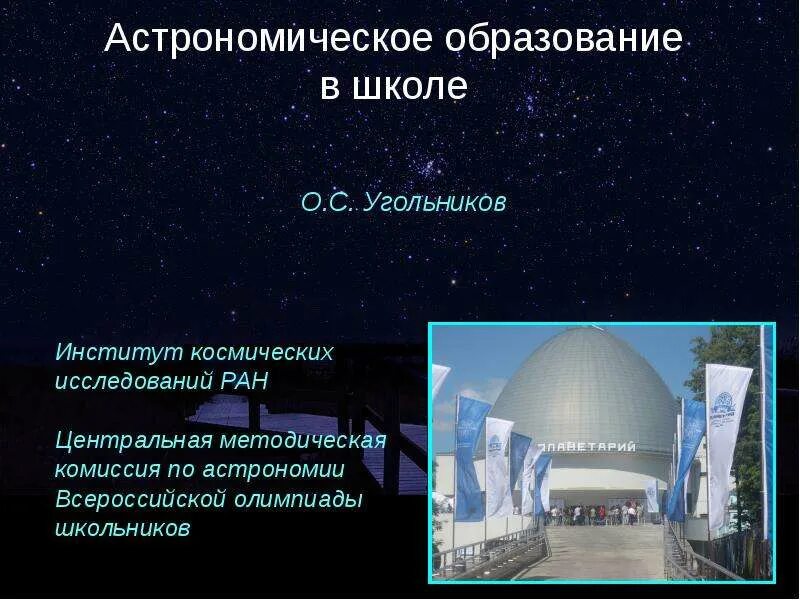 Астрономическое образование в школе

О.С. Угольников

Институт космических исследований РАН

Центральная методическая комиссия по астрономии Всероссийской олимпиады школьников

ПЛАНЕТАРИЙ